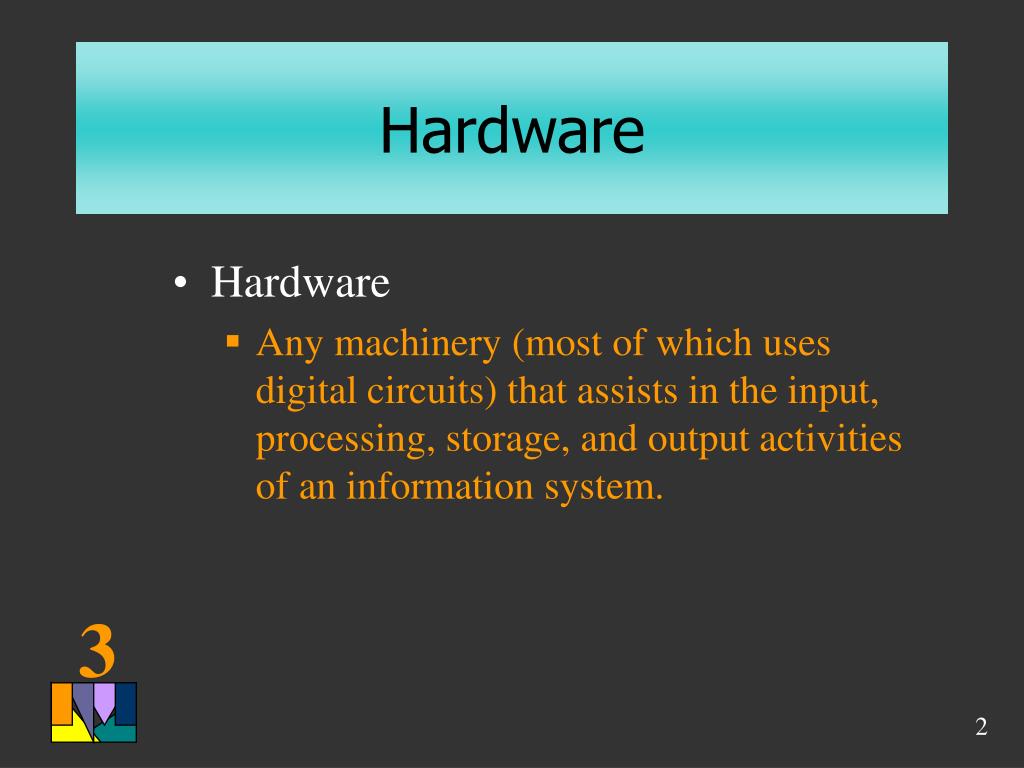 Hardware

• Hardware
  ▪ Any machinery (most of which uses digital circuits) that assists in the input, processing, storage, and output activities of an information system.

3

2